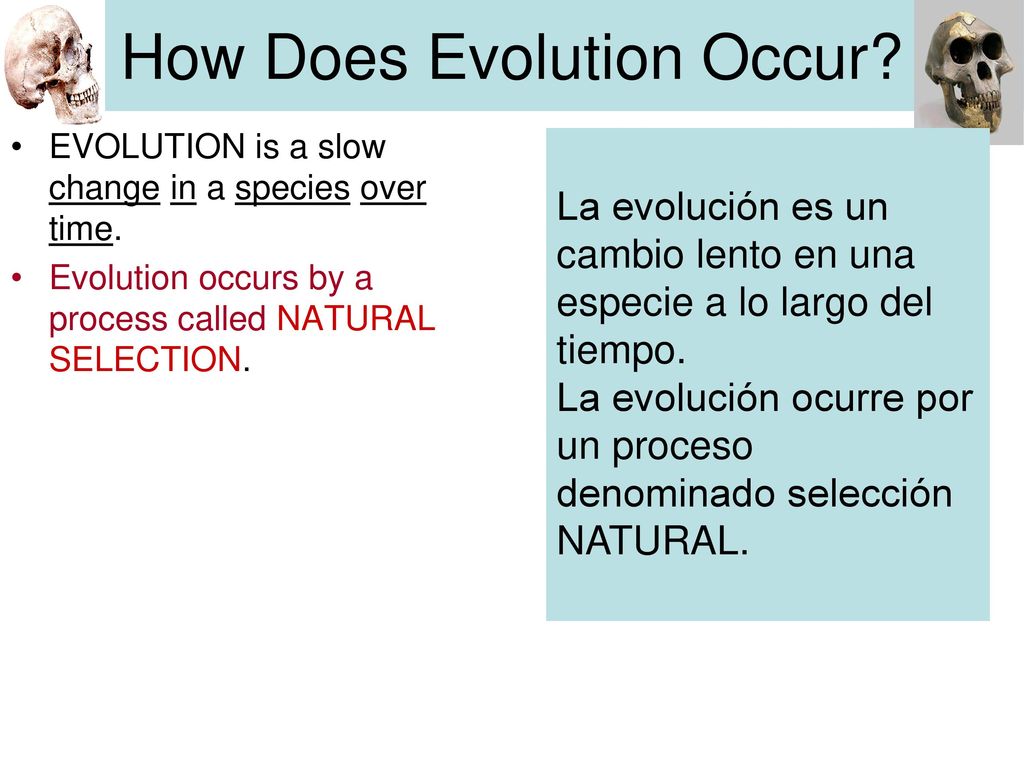 How Does Evolution Occur?

• EVOLUTION is a slow change in a species over time.
• Evolution occurs by a process called NATURAL SELECTION.

La evolución es un cambio lento en una especie a lo largo del tiempo.
La evolución ocurre por un proceso denominado selección NATURAL.